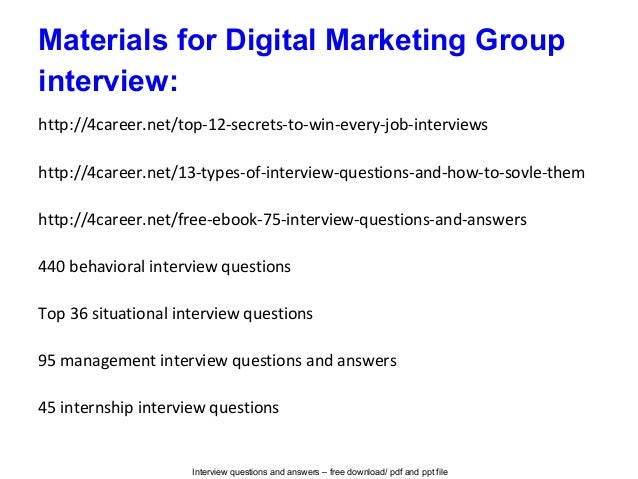 Materials for Digital Marketing Group interview:

http://4career.net/top-12-secrets-to-win-every-job-interviews

http://4career.net/13-types-of-interview-questions-and-how-to-sovle-them

http://4career.net/free-ebook-75-interview-questions-and-answers

440 behavioral interview questions

Top 36 situational interview questions

95 management interview questions and answers

45 internship interview questions

Interview questions and answers – free download/ pdf and ppt file